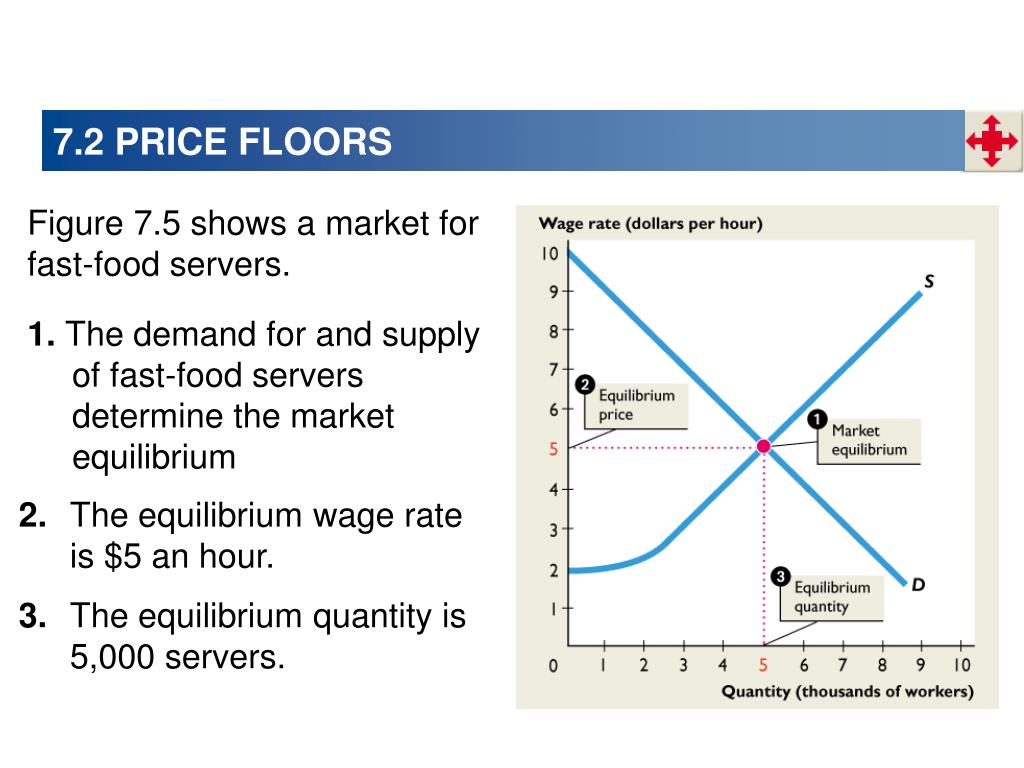 7.2 PRICE FLOORS

Figure 7.5 shows a market for fast-food servers.

1. The demand for and supply of fast-food servers determine the market equilibrium

2. The equilibrium wage rate is \$5 an hour.

3. The equilibrium quantity is 5,000 servers.

Wage rate (dollars per hour)

10
9
8
7
6
5
4
3
2
1
0

S

2 Equilibrium price

1 Market equilibrium

3 Equilibrium quantity

D

1 2 3 4 5 6 7 8 9 10

Quantity (thousands of workers)